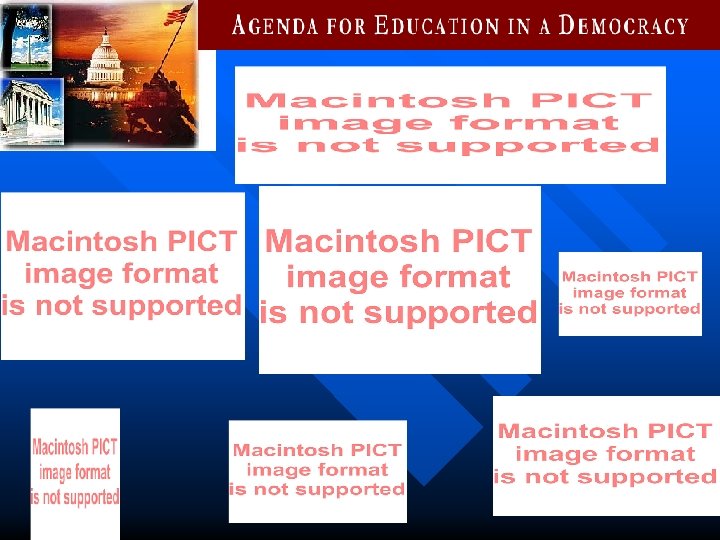 AGENDA FOR EDUCATION IN A DEMOCRACY

Macintosh PICT image format is not supported

Macintosh PICT image format is not supported

Macintosh PICT image format is not supported

Macintosh PICT image format is not supported

Macintosh PICT image format is not supported

Macintosh PICT image format is not supported

Macintosh PICT image format is not supported